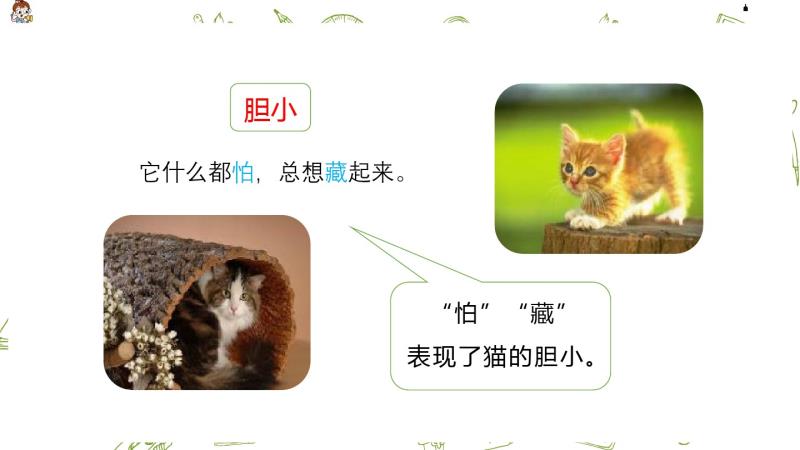 胆小

它什么都怕，总想藏起来。

“怕” “藏”
表现了猫的胆小。